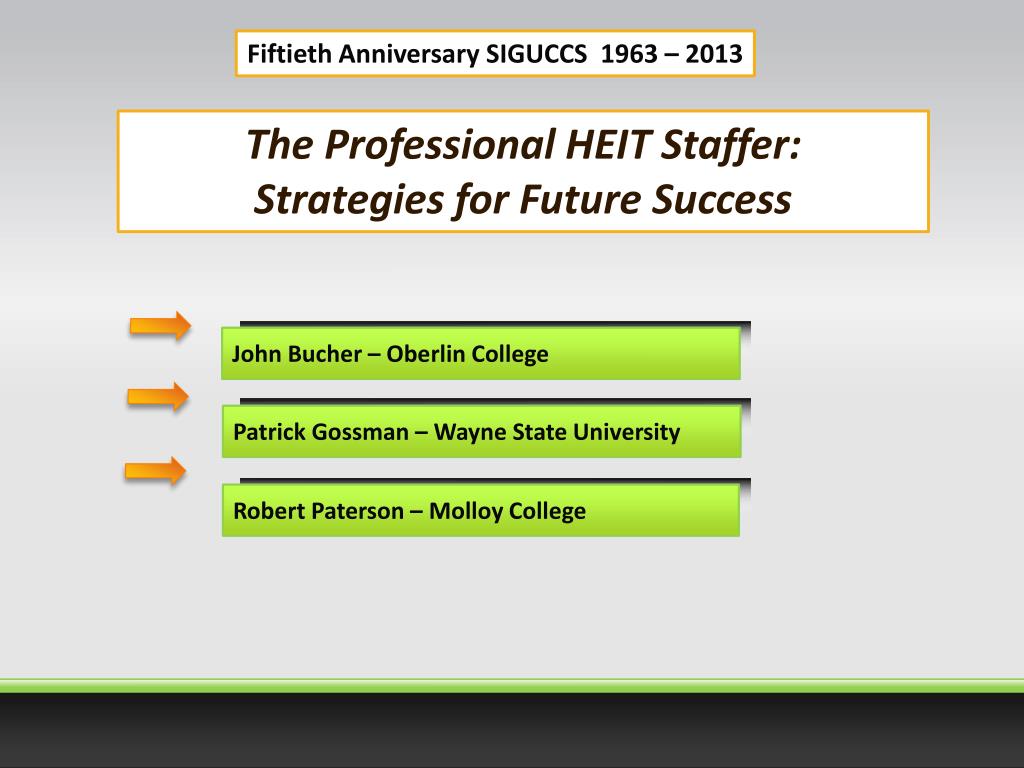 Fiftieth Anniversary SIGUCCS 1963 – 2013

The Professional HEIT Staffer:
Strategies for Future Success

John Bucher – Oberlin College

Patrick Gossman – Wayne State University

Robert Paterson – Molloy College